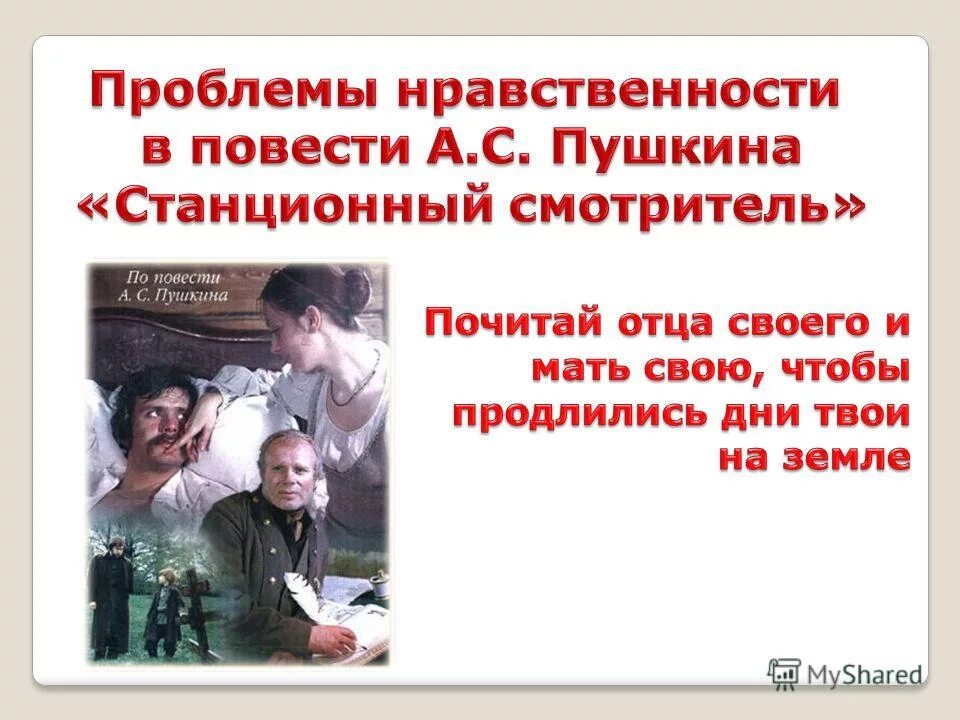 Проблемы нравственности в повести А.С. Пушкина «Станционный смотритель»

По повести
А. С. Пушкина

Почитай отца своего и мать свою, чтобы продлились дни твои на земле

MyShared